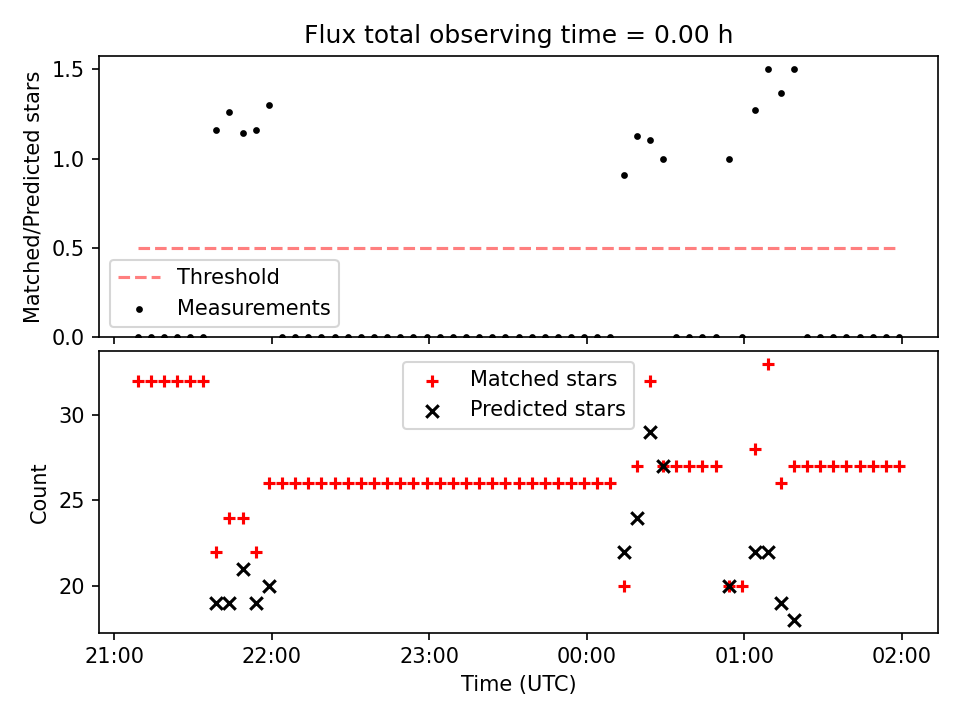 Flux total observing time = 0.00 h

Matched/Predicted stars

1.5
1.0
0.5
0.0

Threshold
Measurements

Matched stars
Predicted stars

Count

30
25
20

21:00
22:00
23:00
00:00
01:00
02:00

Time (UTC)